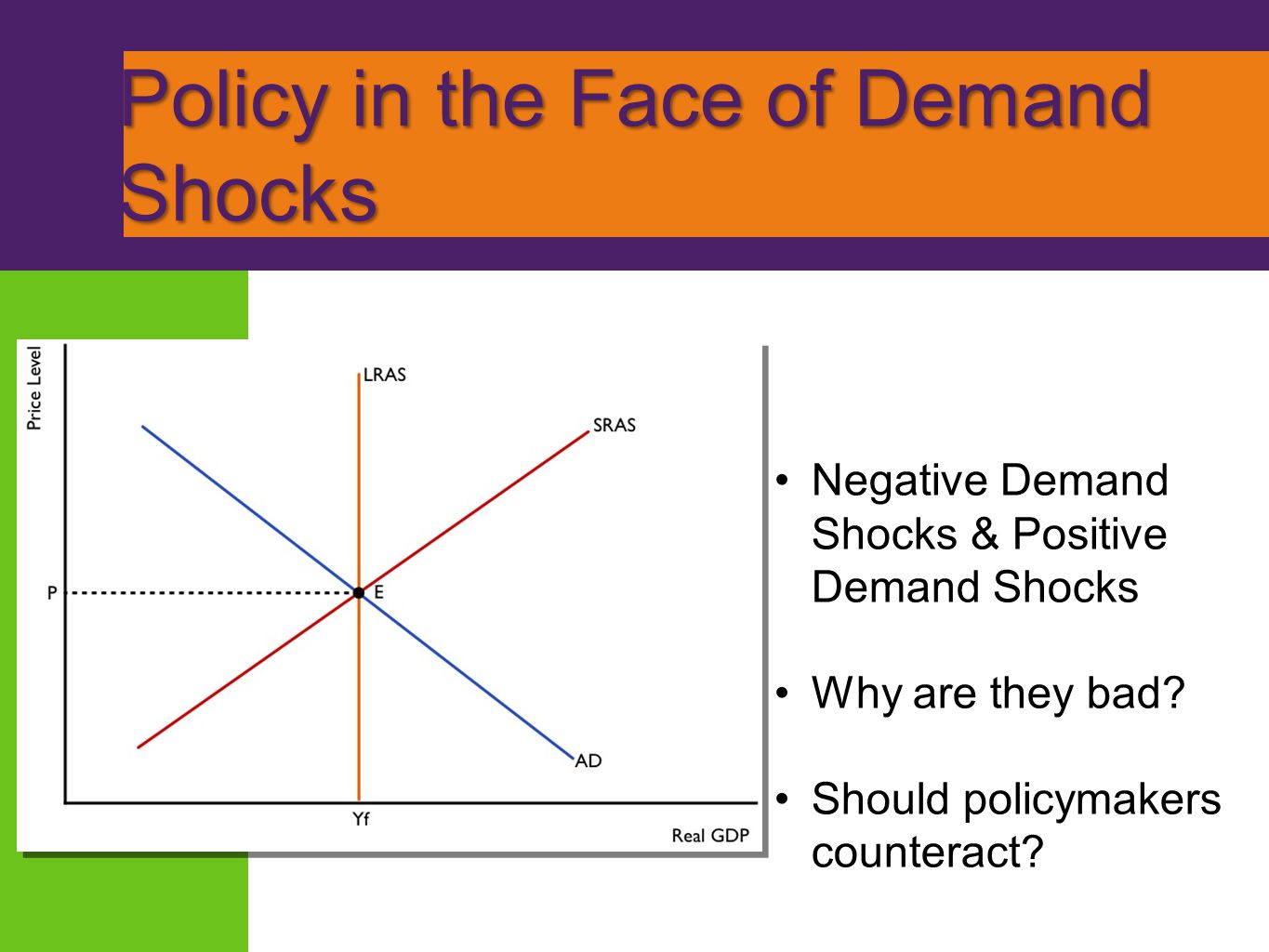 Policy in the Face of Demand Shocks

Price Level
LRAS
SRAS
P
E
AD
Yf
Real GDP

• Negative Demand Shocks & Positive Demand Shocks

• Why are they bad?

• Should policymakers counteract?